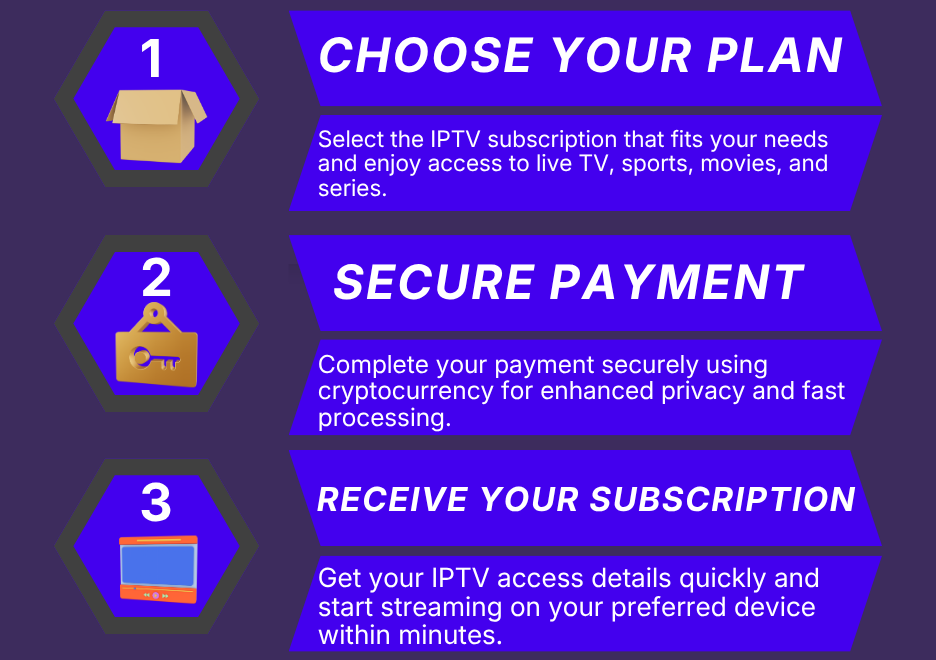 1

CHOOSE YOUR PLAN

Select the IPTV subscription that fits your needs and enjoy access to live TV, sports, movies, and series.

2

SECURE PAYMENT

Complete your payment securely using cryptocurrency for enhanced privacy and fast processing.

3

RECEIVE YOUR SUBSCRIPTION

Get your IPTV access details quickly and start streaming on your preferred device within minutes.